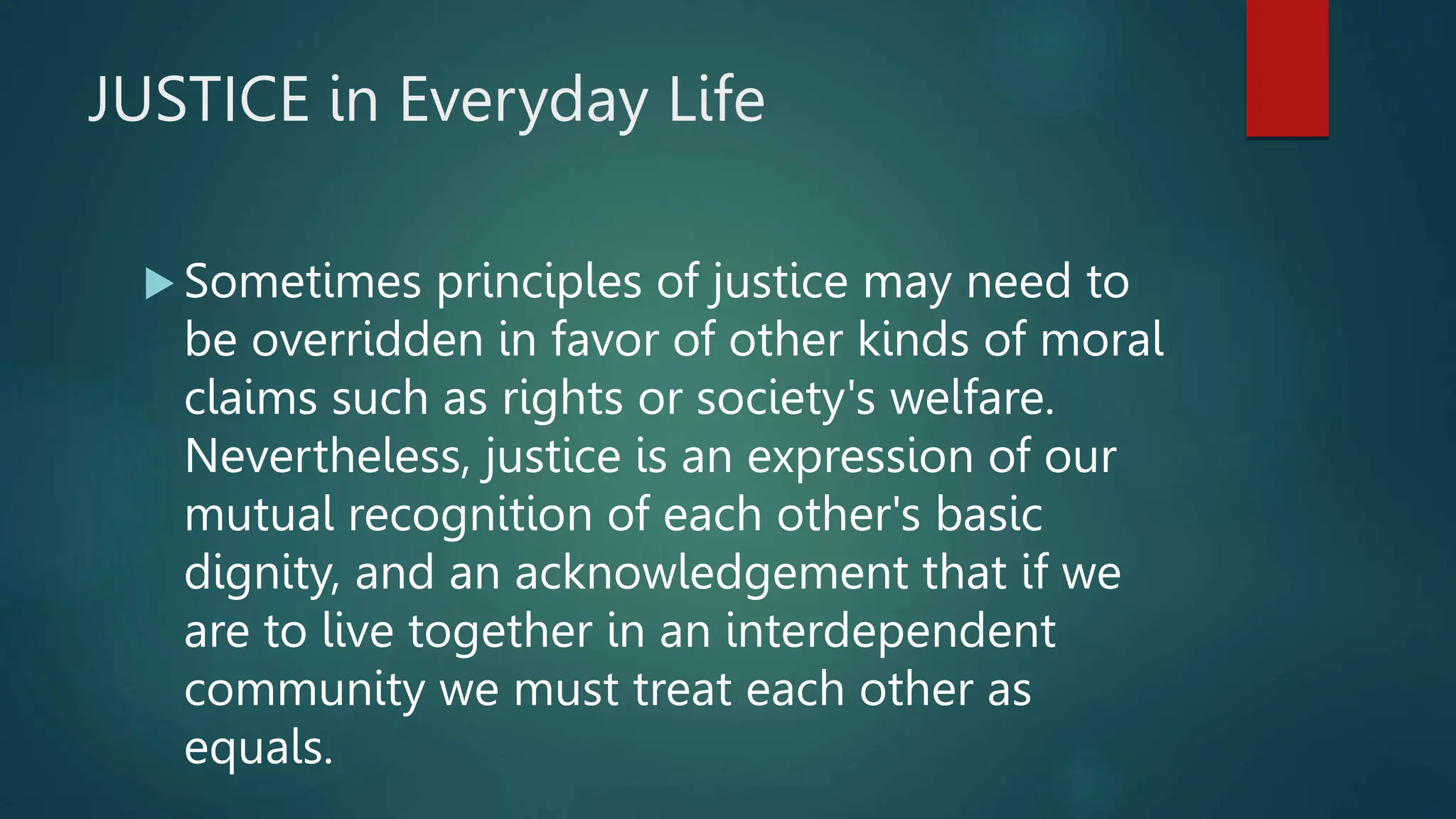 JUSTICE in Everyday Life

Sometimes principles of justice may need to be overridden in favor of other kinds of moral claims such as rights or society's welfare. Nevertheless, justice is an expression of our mutual recognition of each other's basic dignity, and an acknowledgement that if we are to live together in an interdependent community we must treat each other as equals.